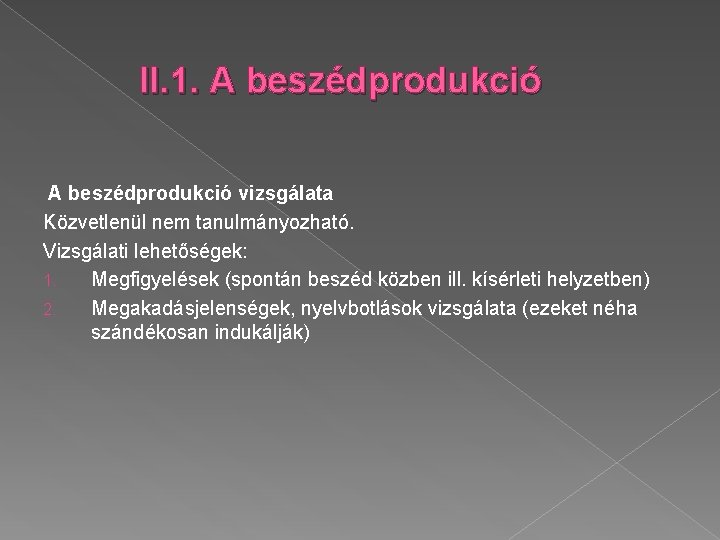 II.1. A beszédprodukció

A beszédprodukció vizsgálata
Közvetlenül nem tanulmányozható.
Vizsgálati lehetőségek:
1. Megfigyelések (spontán beszéd közben ill. kísérleti helyzetben)
2. Megakadásjelenségek, nyelvbotlások vizsgálata (ezeket néha szándékosan indukálják)